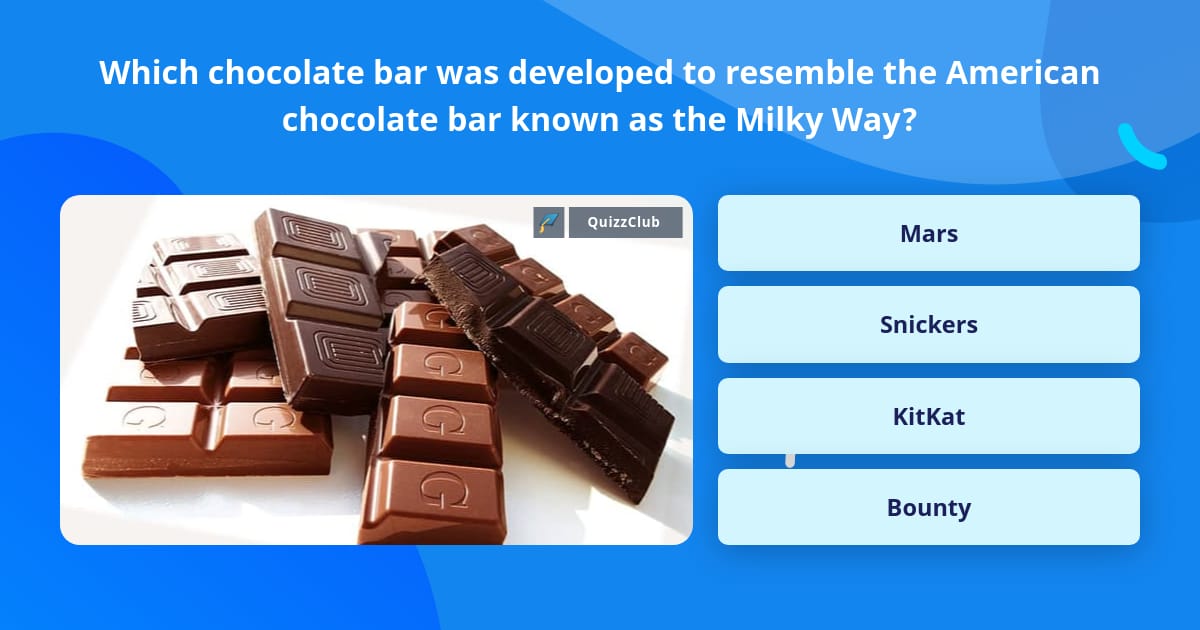 Which chocolate bar was developed to resemble the American chocolate bar known as the Milky Way?

QuizzClub

Mars

Snickers

KitKat

Bounty